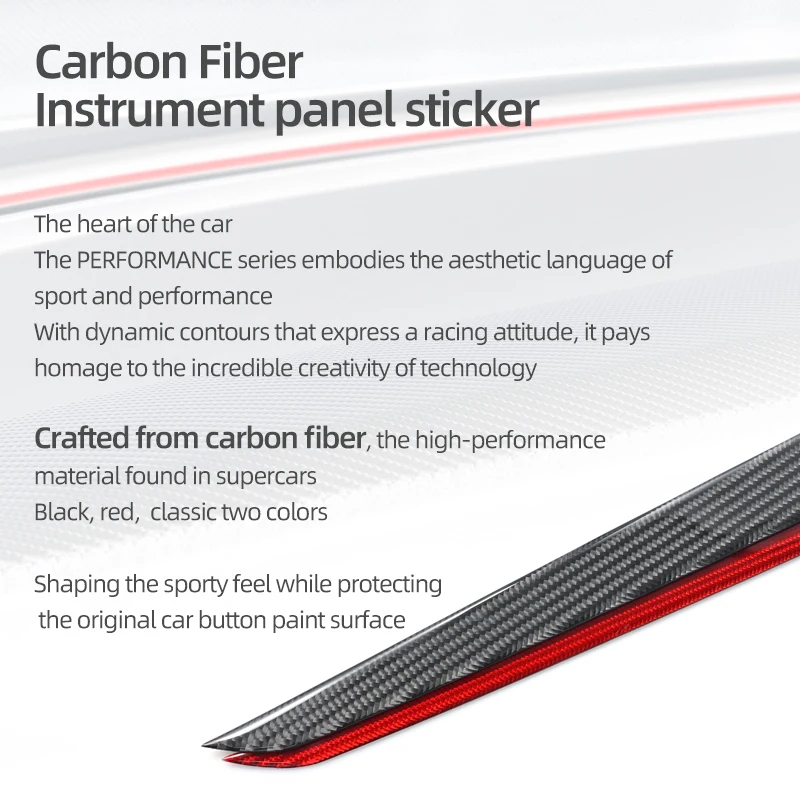 Carbon Fiber
Instrument panel sticker

The heart of the car
The PERFORMANCE series embodies the aesthetic language of sport and performance
With dynamic contours that express a racing attitude, it pays homage to the incredible creativity of technology

Crafted from carbon fiber, the high-performance material found in supercars
Black, red, classic two colors

Shaping the sporty feel while protecting the original car button paint surface